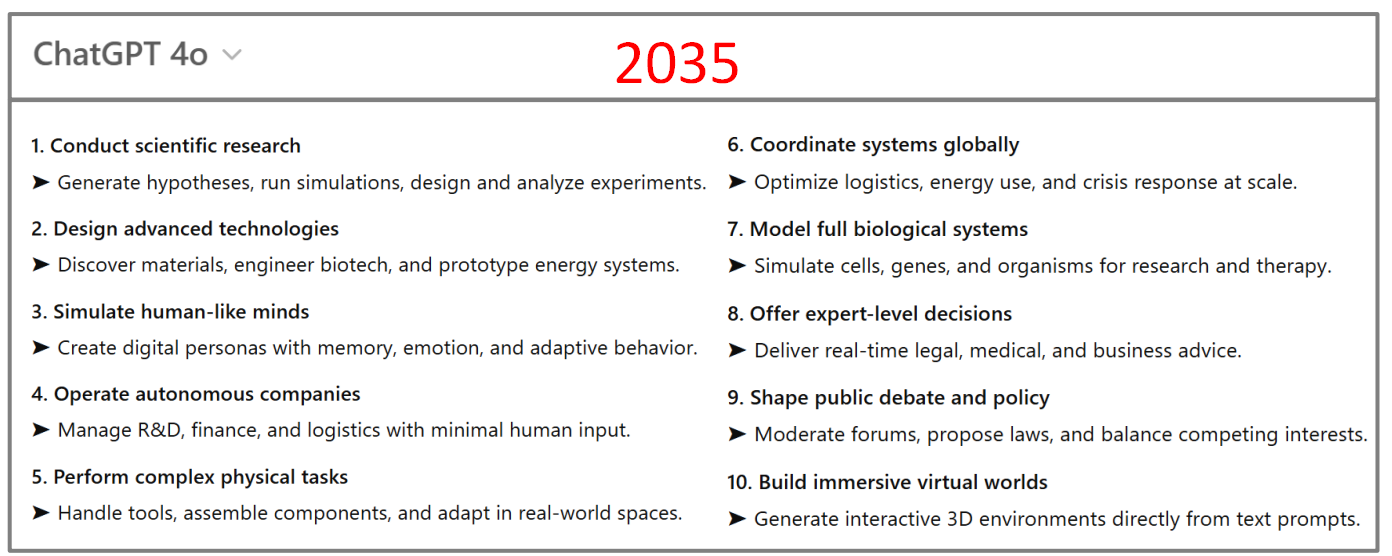 ChatGPT 4o

2035

1. Conduct scientific research
➤ Generate hypotheses, run simulations, design and analyze experiments.

2. Design advanced technologies
➤ Discover materials, engineer biotech, and prototype energy systems.

3. Simulate human-like minds
➤ Create digital personas with memory, emotion, and adaptive behavior.

4. Operate autonomous companies
➤ Manage R&D, finance, and logistics with minimal human input.

5. Perform complex physical tasks
➤ Handle tools, assemble components, and adapt in real-world spaces.

6. Coordinate systems globally
➤ Optimize logistics, energy use, and crisis response at scale.

7. Model full biological systems
➤ Simulate cells, genes, and organisms for research and therapy.

8. Offer expert-level decisions
➤ Deliver real-time legal, medical, and business advice.

9. Shape public debate and policy
➤ Moderate forums, propose laws, and balance competing interests.

10. Build immersive virtual worlds
➤ Generate interactive 3D environments directly from text prompts.